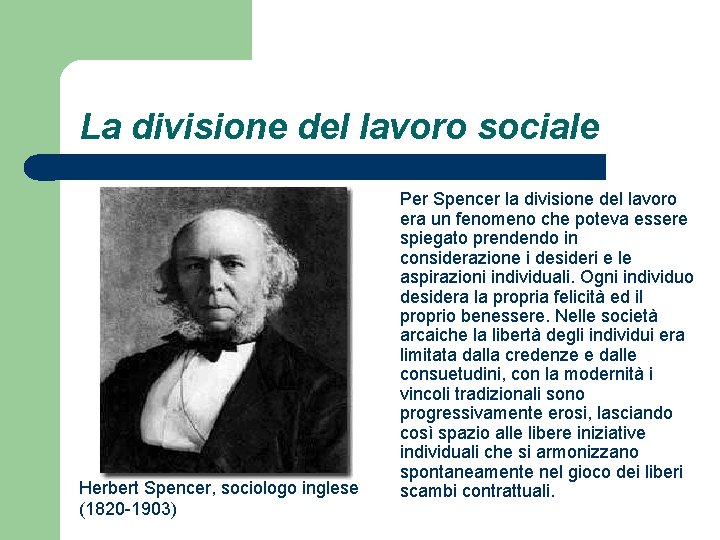 La divisione del lavoro sociale

Herbert Spencer, sociologo inglese (1820-1903)

Per Spencer la divisione del lavoro era un fenomeno che poteva essere spiegato prendendo in considerazione i desideri e le aspirazioni individuali. Ogni individuo desidera la propria felicità ed il proprio benessere. Nelle società arcaiche la libertà degli individui era limitata dalla credenze e dalle consuetudini, con la modernità i vincoli tradizionali sono progressivamente erosi, lasciando così spazio alle libere iniziative individuali che si armonizzano spontaneamente nel gioco dei liberi scambi contrattuali.